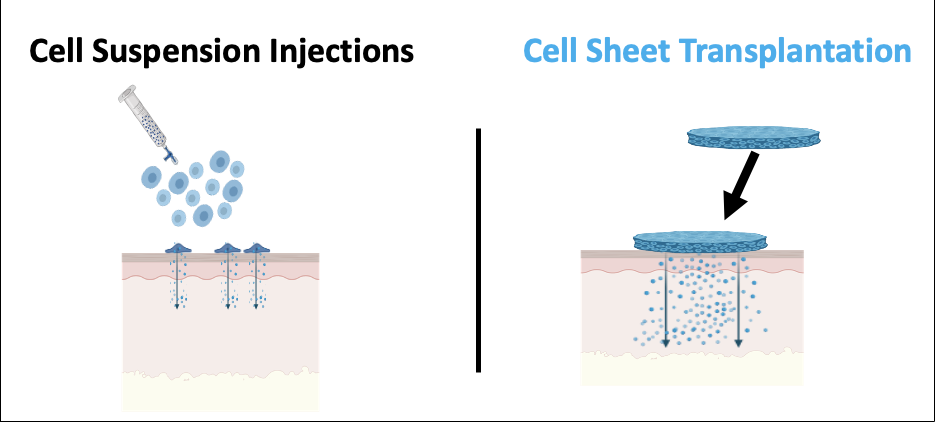 Cell Suspension Injections

Cell Sheet Transplantation